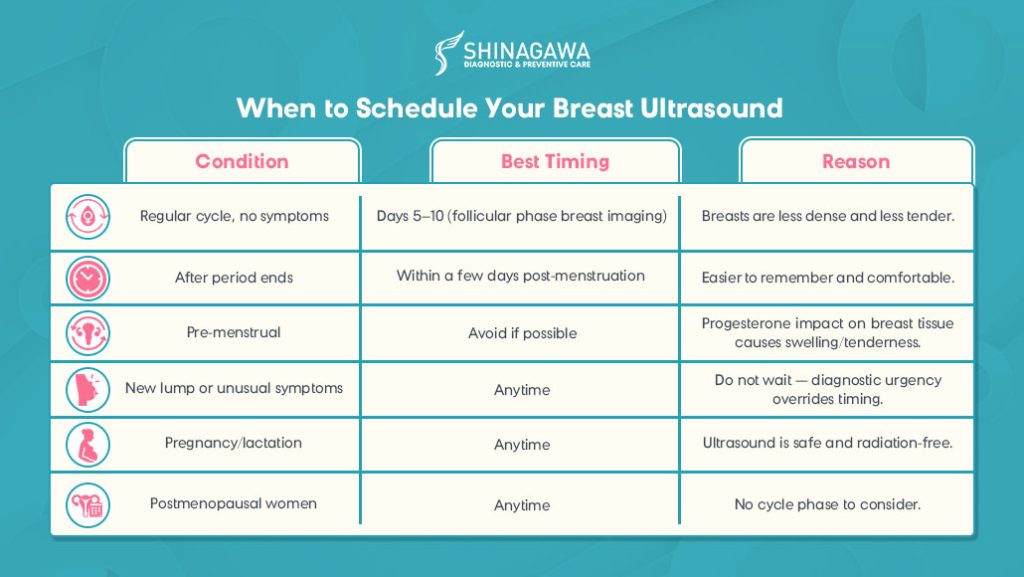 SHINAGAWA
DIAGNOSTIC & PREVENTIVE CARE

When to Schedule Your Breast Ultrasound

| Condition | Best Timing | Reason |
|---|---|---|
| Regular cycle, no symptoms | Days 5–10 (follicular phase breast imaging) | Breasts are less dense and less tender. |
| After period ends | Within a few days post-menstruation | Easier to remember and comfortable. |
| Pre-menstrual | Avoid if possible | Progesterone impact on breast tissue causes swelling/tenderness. |
| New lump or unusual symptoms | Anytime | Do not wait — diagnostic urgency overrides timing. |
| Pregnancy/lactation | Anytime | Ultrasound is safe and radiation-free. |
| Postmenopausal women | Anytime | No cycle phase to consider. |